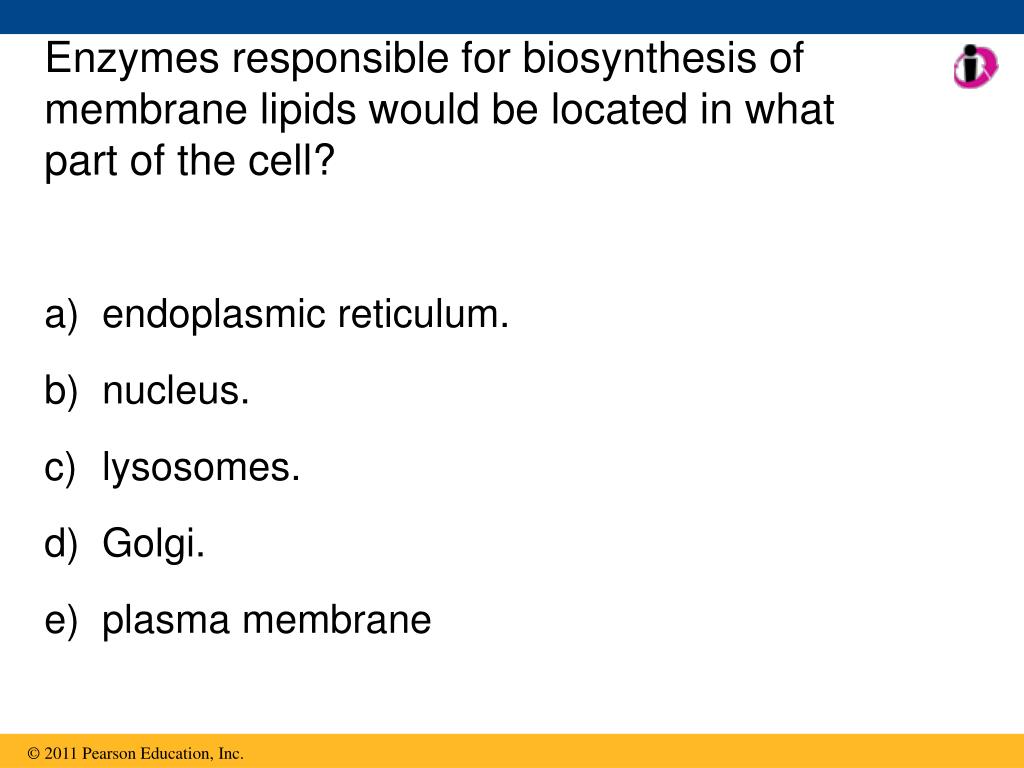 Enzymes responsible for biosynthesis of membrane lipids would be located in what part of the cell?

a) endoplasmic reticulum.

b) nucleus.

c) lysosomes.

d) Golgi.

e) plasma membrane

© 2011 Pearson Education, Inc.